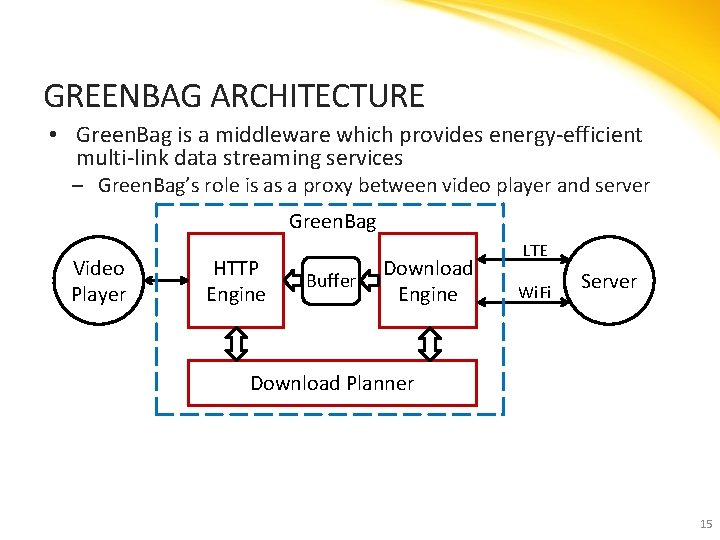 GREENBAG ARCHITECTURE

• GreenBag is a middleware which provides energy-efficient multi-link data streaming services

– GreenBag's role is as a proxy between video player and server

GreenBag

Video Player

HTTP Engine

Buffer

Download Engine

LTE

WiFi

Server

Download Planner

15